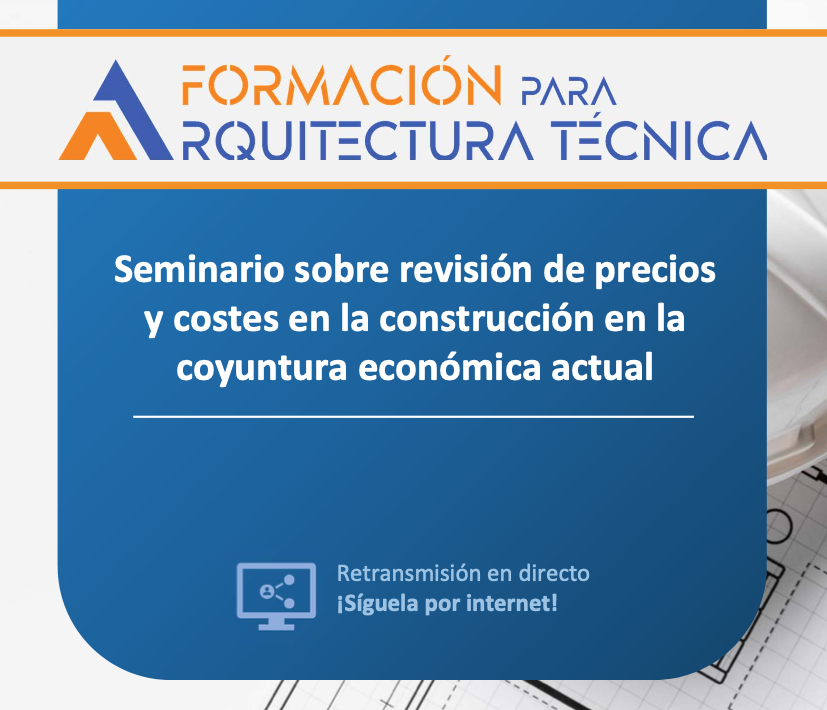 FORMACIÓN PARA ARQUITECTURA TÉCNICA

Seminario sobre revisión de precios y costes en la construcción en la coyuntura económica actual

Retransmisión en directo
¡Síguela por internet!